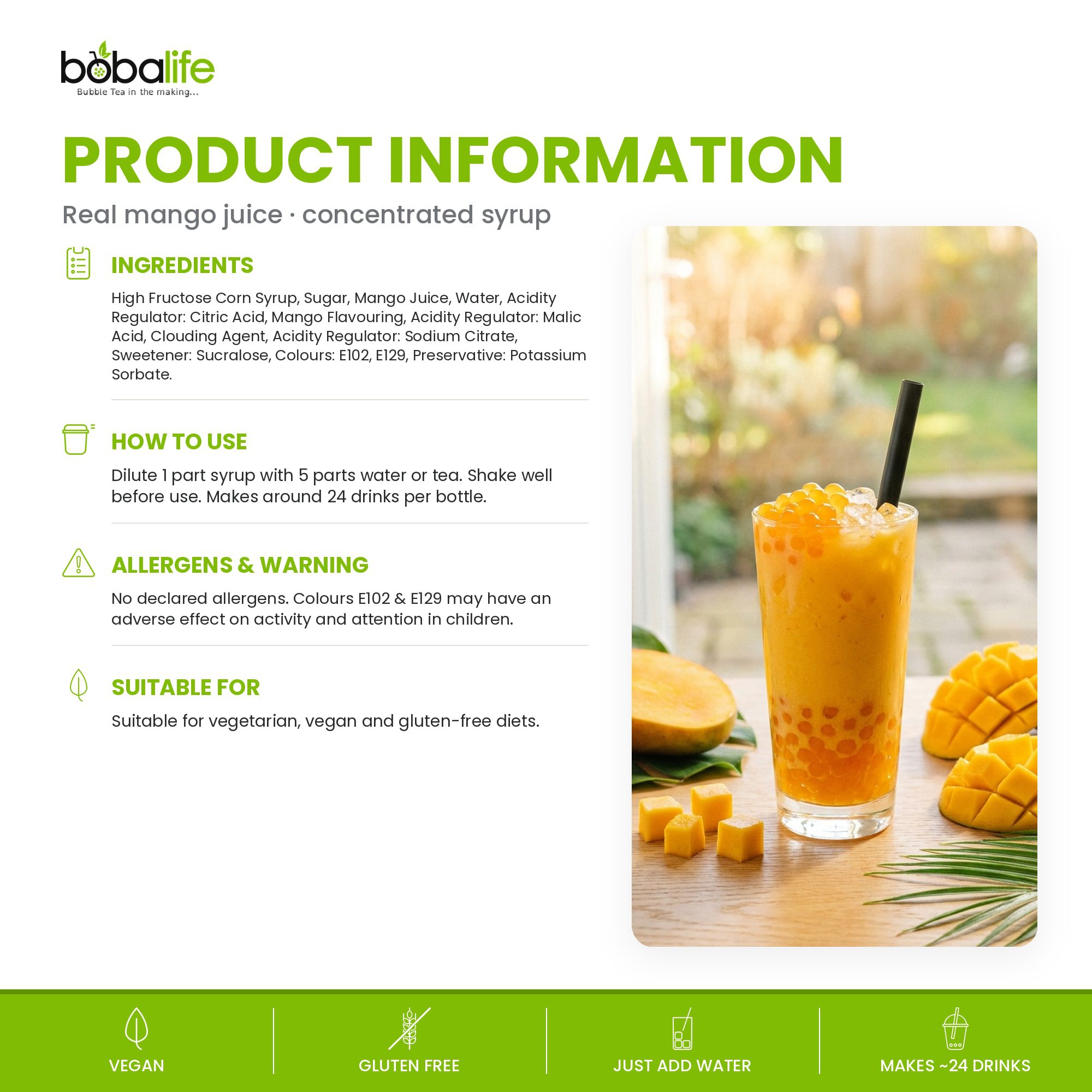 bobalife
Bubble Tea in the making...

PRODUCT INFORMATION

Real mango juice · concentrated syrup

INGREDIENTS

High Fructose Corn Syrup, Sugar, Mango Juice, Water, Acidity Regulator: Citric Acid, Mango Flavouring, Acidity Regulator: Malic Acid, Clouding Agent, Acidity Regulator: Sodium Citrate, Sweetener: Sucralose, Colours: E102, E129, Preservative: Potassium Sorbate.

HOW TO USE

Dilute 1 part syrup with 5 parts water or tea. Shake well before use. Makes around 24 drinks per bottle.

ALLERGENS & WARNING

No declared allergens. Colours E102 & E129 may have an adverse effect on activity and attention in children.

SUITABLE FOR

Suitable for vegetarian, vegan and gluten-free diets.

VEGAN

GLUTEN FREE

JUST ADD WATER

MAKES ~24 DRINKS